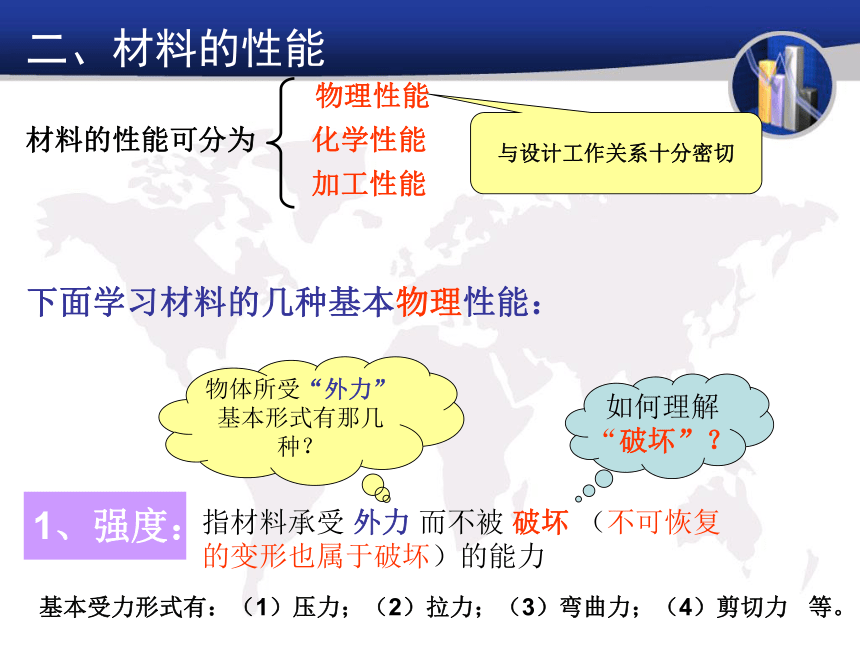 二、材料的性能

材料的性能可分为
物理性能
化学性能
加工性能

与设计工作关系十分密切

下面学习材料的几种基本物理性能：

物体所受“外力”基本形式有那几种？

如何理解“破坏”？

1、强度：指材料承受 外力 而不被 破坏 （不可恢复的变形也属于破坏）的能力

基本受力形式有：（1）压力；（2）拉力；（3）弯曲力；（4）剪切力 等。